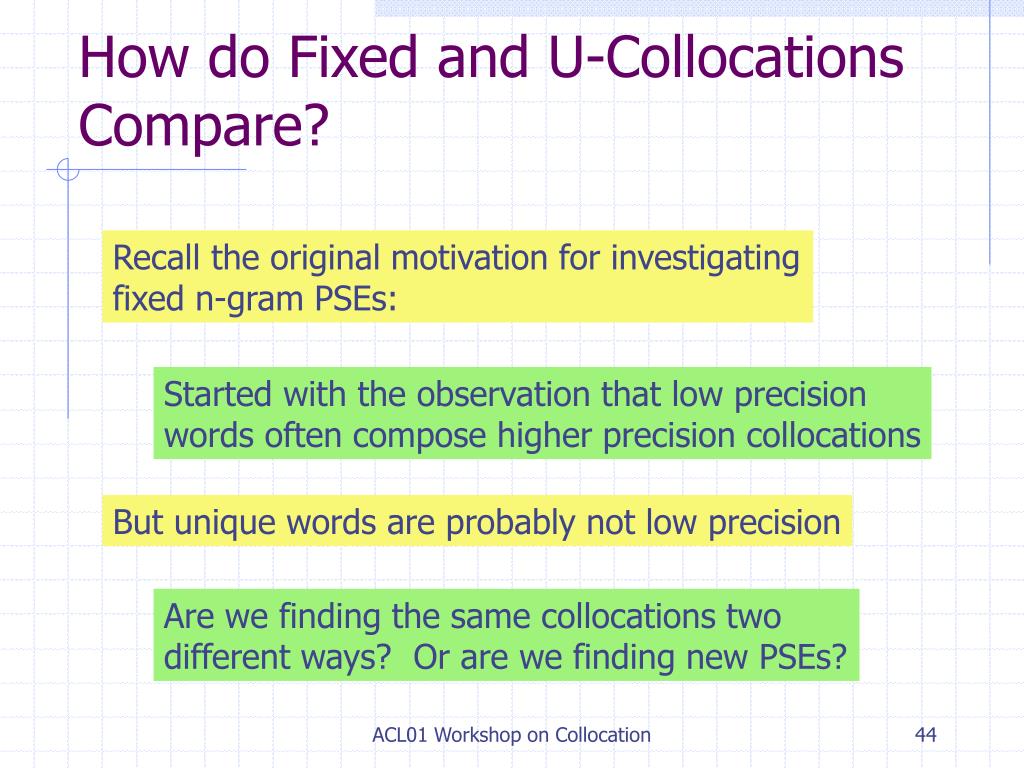 How do Fixed and U-Collocations Compare?

Recall the original motivation for investigating fixed n-gram PSEs:

Started with the observation that low precision words often compose higher precision collocations

But unique words are probably not low precision

Are we finding the same collocations two different ways?  Or are we finding new PSEs?

ACL01 Workshop on Collocation

44